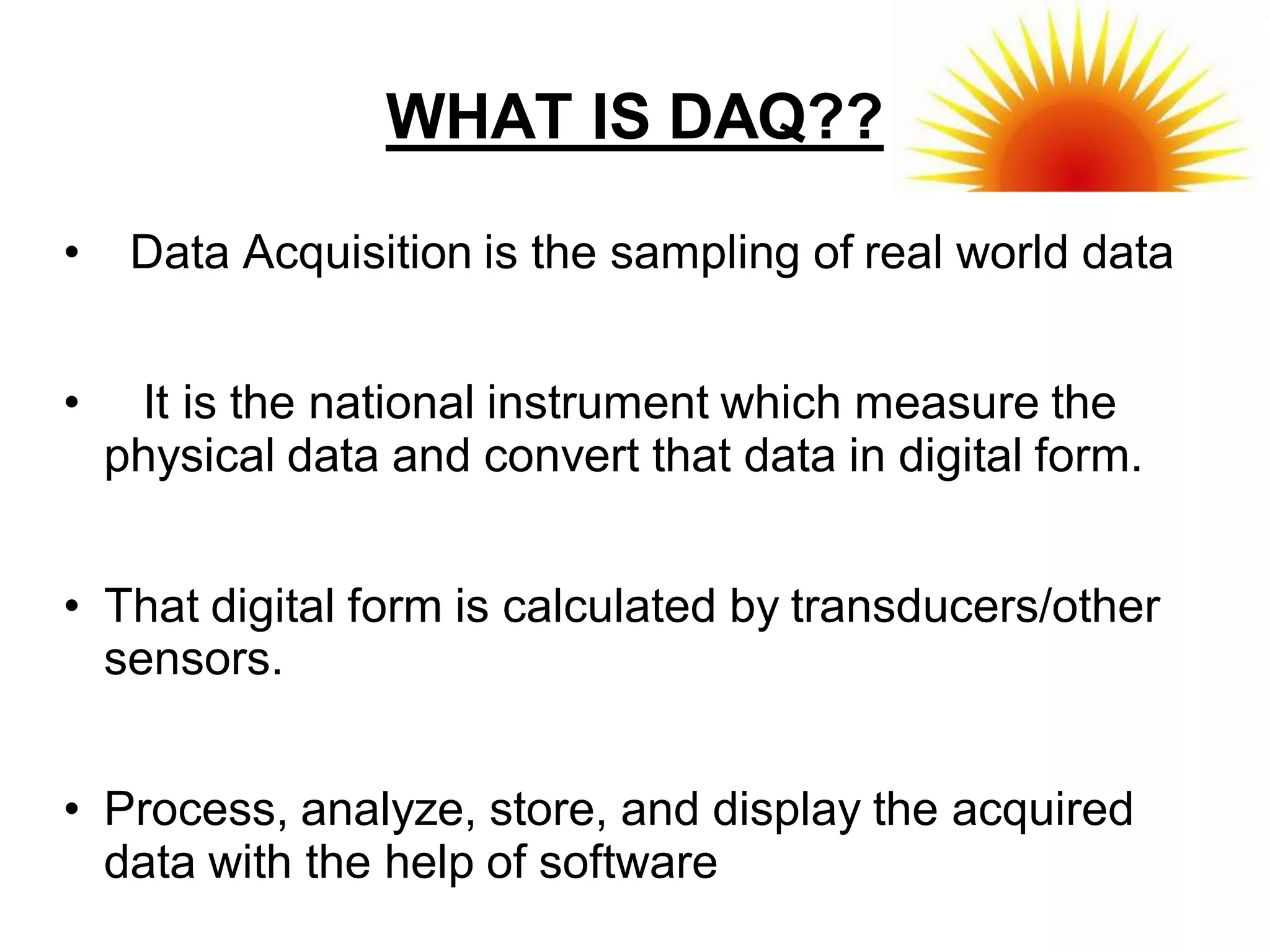 WHAT IS DAQ??

• Data Acquisition is the sampling of real world data

• It is the national instrument which measure the physical data and convert that data in digital form.

• That digital form is calculated by transducers/other sensors.

• Process, analyze, store, and display the acquired data with the help of software